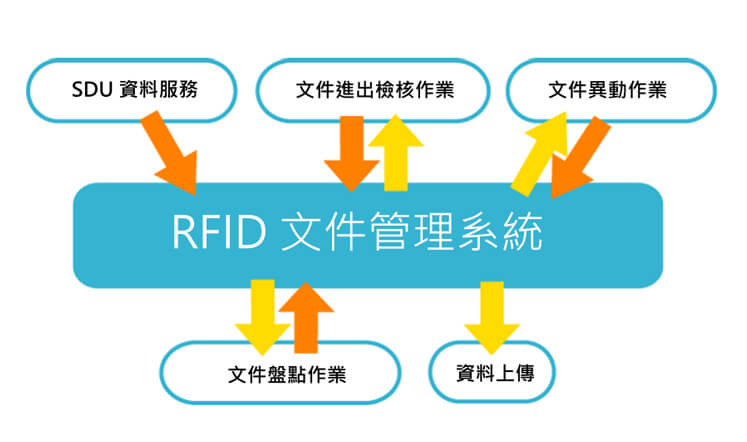 SDU 資料服務

文件進出檢核作業

文件異動作業

RFID 文件管理系統

文件盤點作業

資料上傳